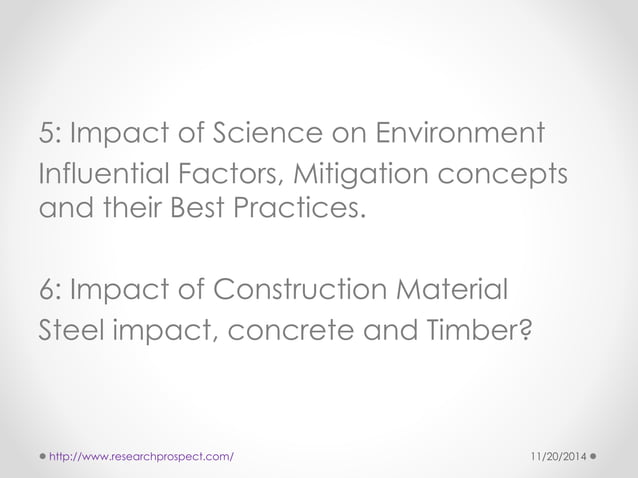 5: Impact of Science on Environment
Influential Factors, Mitigation concepts and their Best Practices.

6: Impact of Construction Material
Steel impact, concrete and Timber?

http://www.researchprospect.com/
11/20/2014